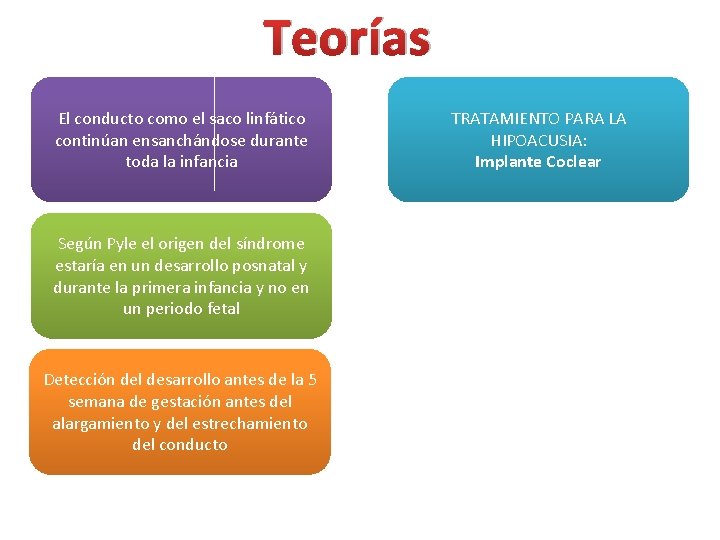 Teorías

El conducto como el saco linfático continúan ensanchándose durante toda la infancia

Según Pyle el origen del síndrome estaría en un desarrollo posnatal y durante la primera infancia y no en un periodo fetal

Detección del desarrollo antes de la 5 semana de gestación antes del alargamiento y del estrechamiento del conducto

TRATAMIENTO PARA LA HIPOACUSIA:
Implante Coclear